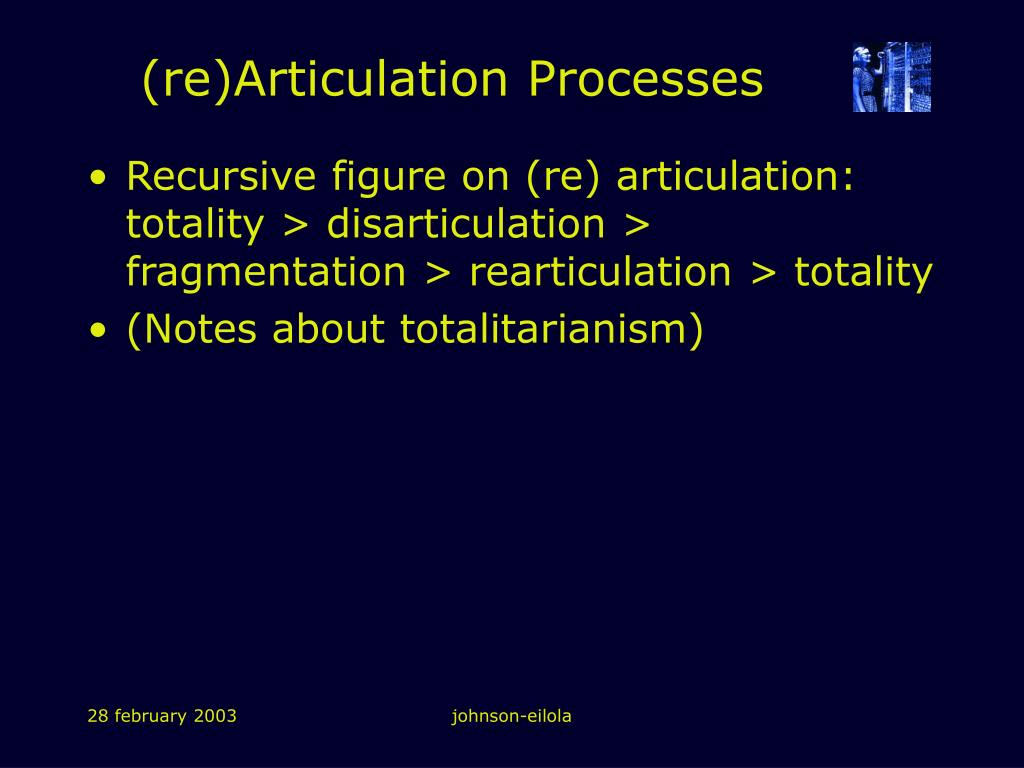 (re)Articulation Processes

• Recursive figure on (re) articulation: totality > disarticulation > fragmentation > rearticulation > totality
• (Notes about totalitarianism)

28 february 2003

johnson-eilola